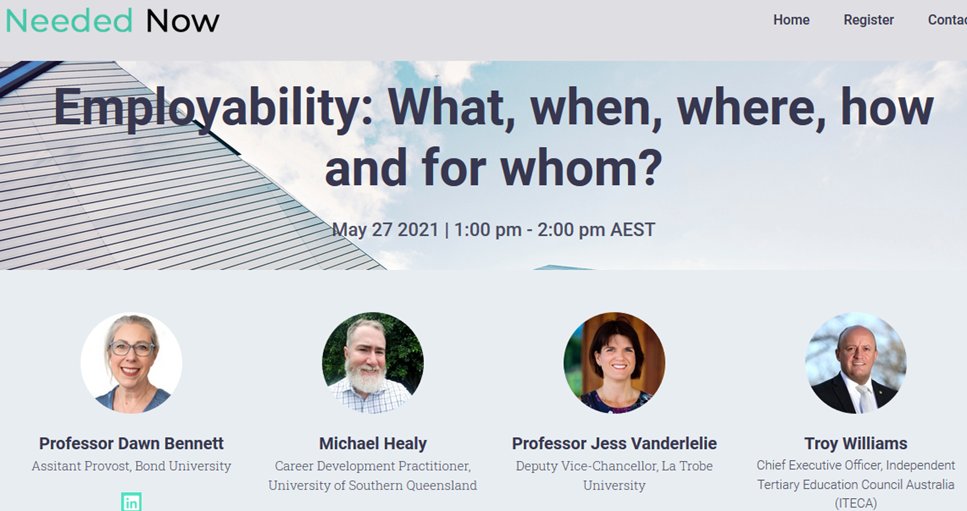 Needed Now

Home Register Contac

Employability: What, when, where, how and for whom?

May 27 2021 | 1:00 pm - 2:00 pm AEST

Professor Dawn Bennett
Assitant Provost, Bond University

in

Michael Healy
Career Development Practitioner, University of Southern Queensland

Professor Jess Vanderlelie
Deputy Vice-Chancellor, La Trobe University

Troy Williams
Chief Executive Officer, Independent Tertiary Education Council Australia (ITECA)